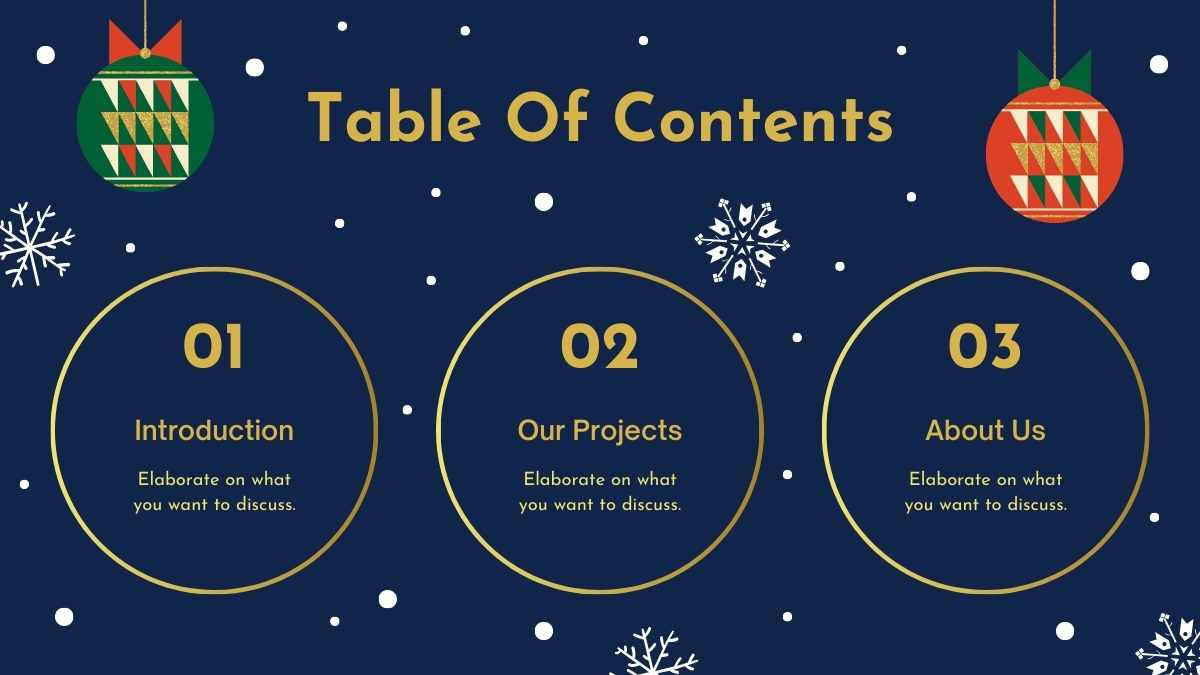 Table Of Contents

01

Introduction

Elaborate on what you want to discuss.

02

Our Projects

Elaborate on what you want to discuss.

03

About Us

Elaborate on what you want to discuss.